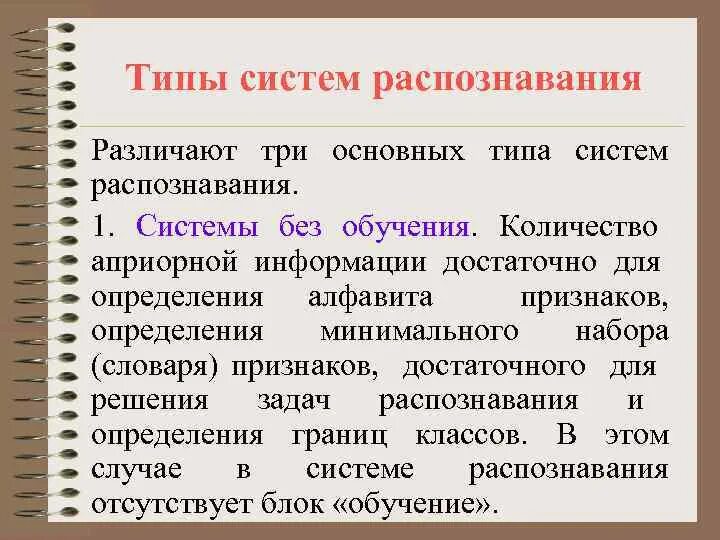 Типы систем распознавания

Различают три основных типа систем распознавания.

1. Системы без обучения. Количество априорной информации достаточно для определения алфавита признаков, определения минимального набора (словаря) признаков, достаточного для решения задач распознавания и определения границ классов. В этом случае в системе распознавания отсутствует блок «обучение».